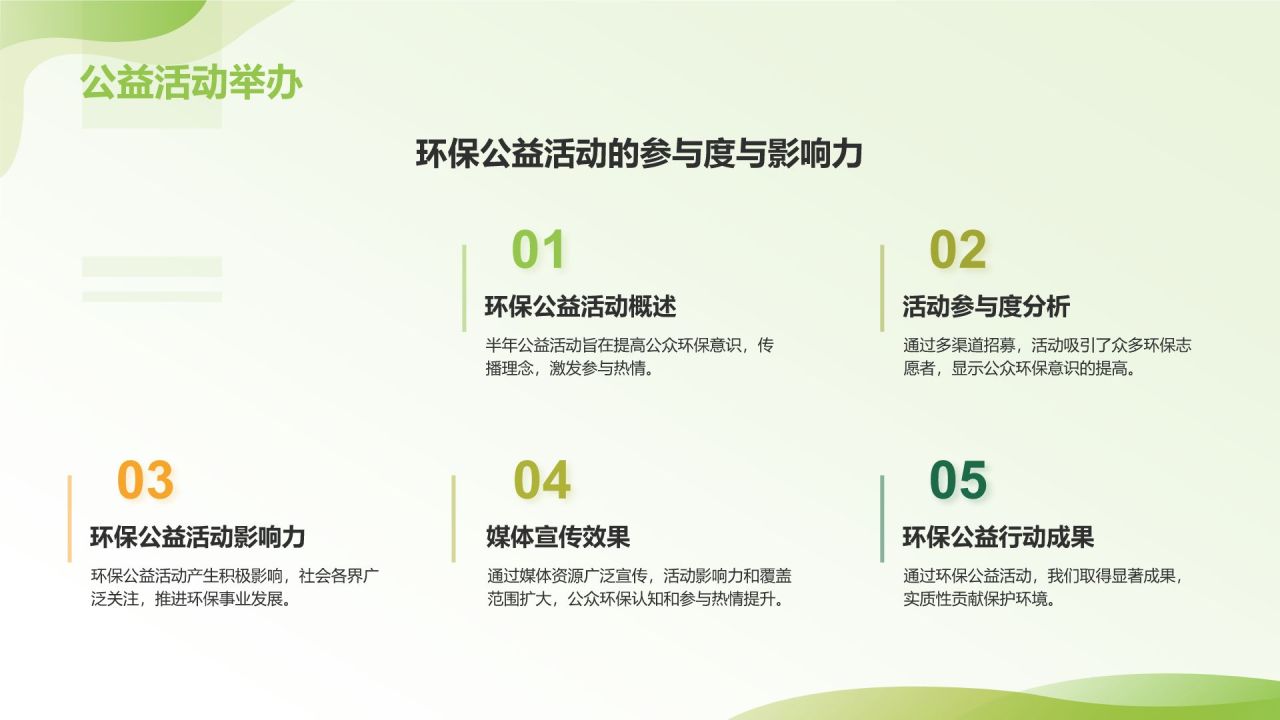 公益活动举办

环保公益活动的参与度与影响力

01

环保公益活动概述

半年公益活动旨在提高公众环保意识，传播理念，激发参与热情。

02

活动参与度分析

通过多渠道招募，活动吸引了众多环保志愿者，显示公众环保意识的提高。

03

环保公益活动影响力

环保公益活动产生积极影响，社会各界广泛关注，推进环保事业发展。

04

媒体宣传效果

通过媒体资源广泛宣传，活动影响力和覆盖范围扩大，公众环保认知和参与热情提升。

05

环保公益行动成果

通过环保公益活动，我们取得显著成果，实质性贡献保护环境。